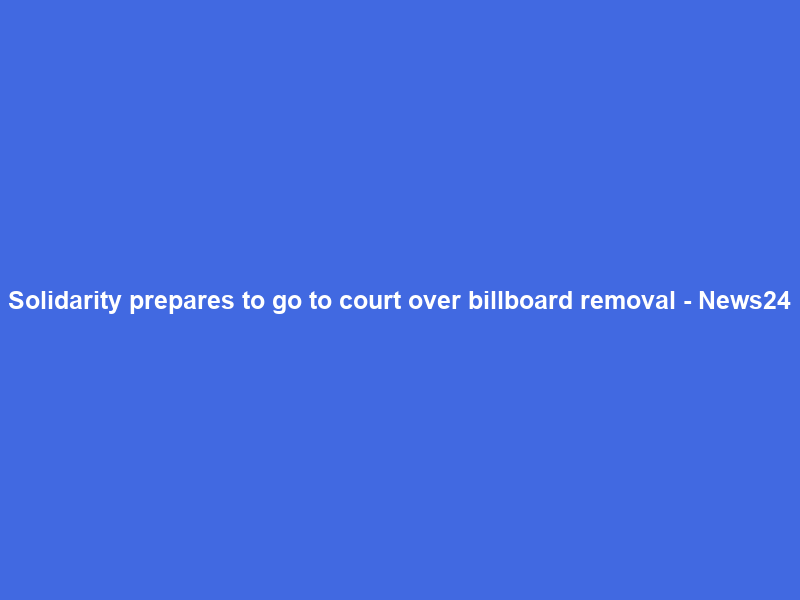 Solidarity prepares to go to court over billboard removal - News24